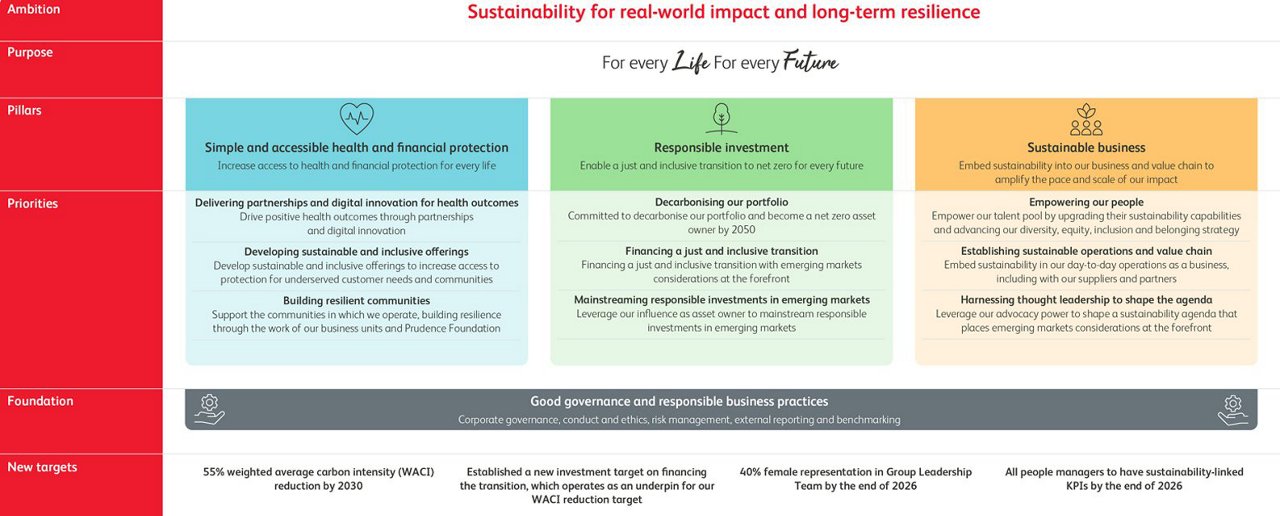 Ambition

Sustainability for real-world impact and long-term resilience

Purpose

For every Life For every Future

Pillars

Simple and accessible health and financial protection
Increase access to health and financial protection for every life

Responsible investment
Enable a just and inclusive transition to net zero for every future

Sustainable business
Embed sustainability into our business and value chain to amplify the pace and scale of our impact

Priorities

Delivering partnerships and digital innovation for health outcomes
Drive positive health outcomes through partnerships and digital innovation

Developing sustainable and inclusive offerings
Develop sustainable and inclusive offerings to increase access to protection for underserved customer needs and communities

Building resilient communities
Support the communities in which we operate, building resilience through the work of our business units and Prudence Foundation

Decarbonising our portfolio
Committed to decarbonise our portfolio and become a net zero asset owner by 2050

Financing a just and inclusive transition
Financing a just and inclusive transition with emerging markets considerations at the forefront

Mainstreaming responsible investments in emerging markets
Leverage our influence as asset owner to mainstream responsible investments in emerging markets

Empowering our people
Empower our talent pool by upgrading their sustainability capabilities and advancing our diversity, equity, inclusion and belonging strategy

Establishing sustainable operations and value chain
Embed sustainability in our day-to-day operations as a business, including with our suppliers and partners

Harnessing thought leadership to shape the agenda
Leverage our advocacy power to shape a sustainability agenda that places emerging markets considerations at the forefront

Foundation

Good governance and responsible business practices
Corporate governance, conduct and ethics, risk management, external reporting and benchmarking

New targets

55% weighted average carbon intensity (WACI) reduction by 2030

Established a new investment target on financing the transition, which operates as an underpin for our WACI reduction target

40% female representation in Group Leadership Team by the end of 2026

All people managers to have sustainability-linked KPIs by the end of 2026